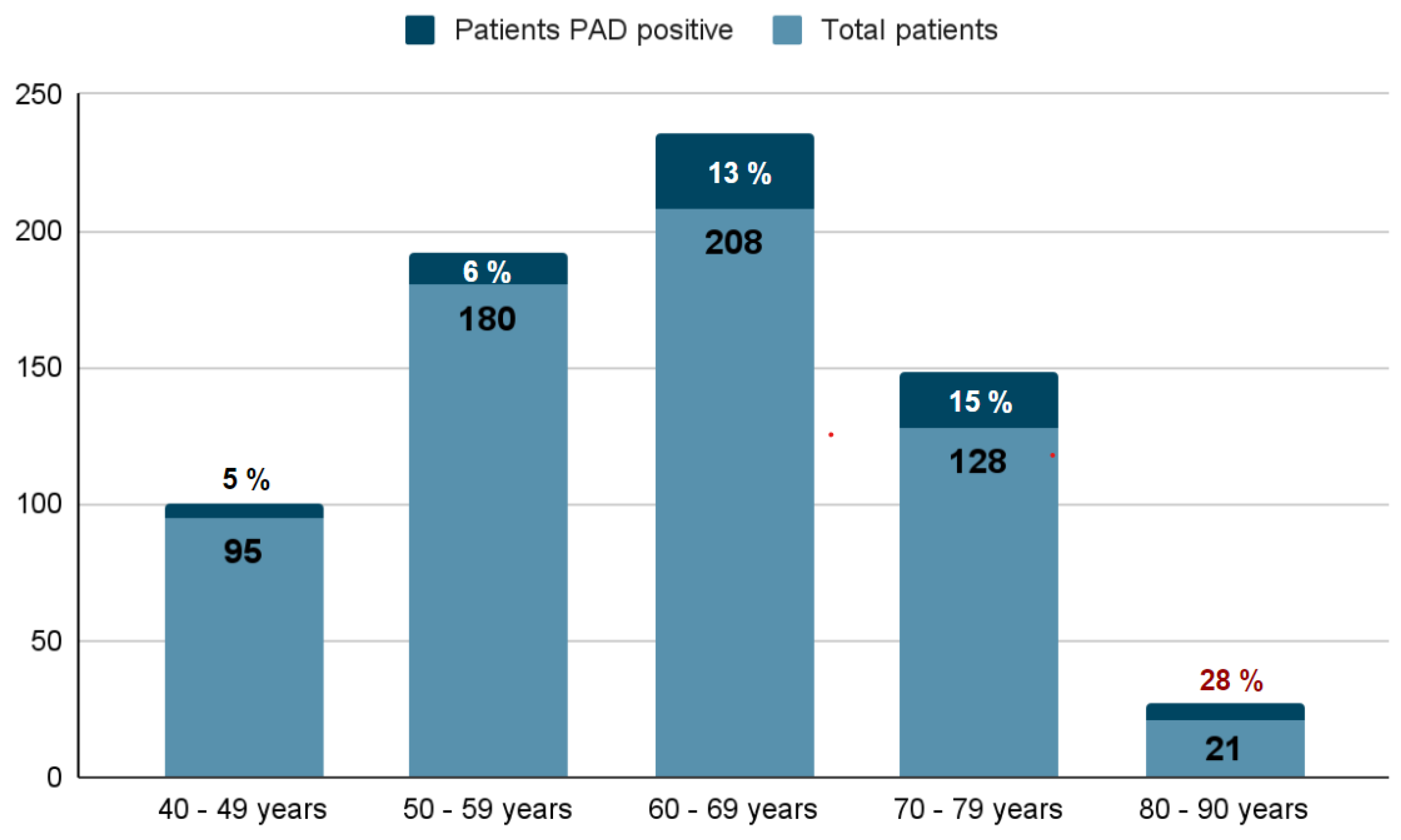 Patients PAD positive
Total patients

250
200
150
100
50
0

5 %
95
6 %
180
13 %
208
15 %
128
28 %
21

40 - 49 years
50 - 59 years
60 - 69 years
70 - 79 years
80 - 90 years